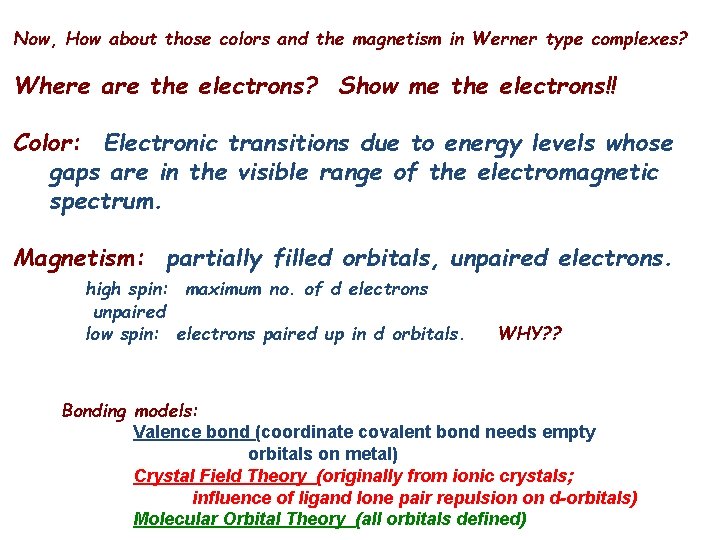 Now, How about those colors and the magnetism in Werner type complexes?

Where are the electrons? Show me the electrons!!

Color: Electronic transitions due to energy levels whose gaps are in the visible range of the electromagnetic spectrum.

Magnetism: partially filled orbitals, unpaired electrons.

high spin: maximum no. of d electrons unpaired
low spin: electrons paired up in d orbitals. WHY??

Bonding models:
Valence bond (coordinate covalent bond needs empty orbitals on metal)
Crystal Field Theory (originally from ionic crystals; influence of ligand lone pair repulsion on d-orbitals)
Molecular Orbital Theory (all orbitals defined)